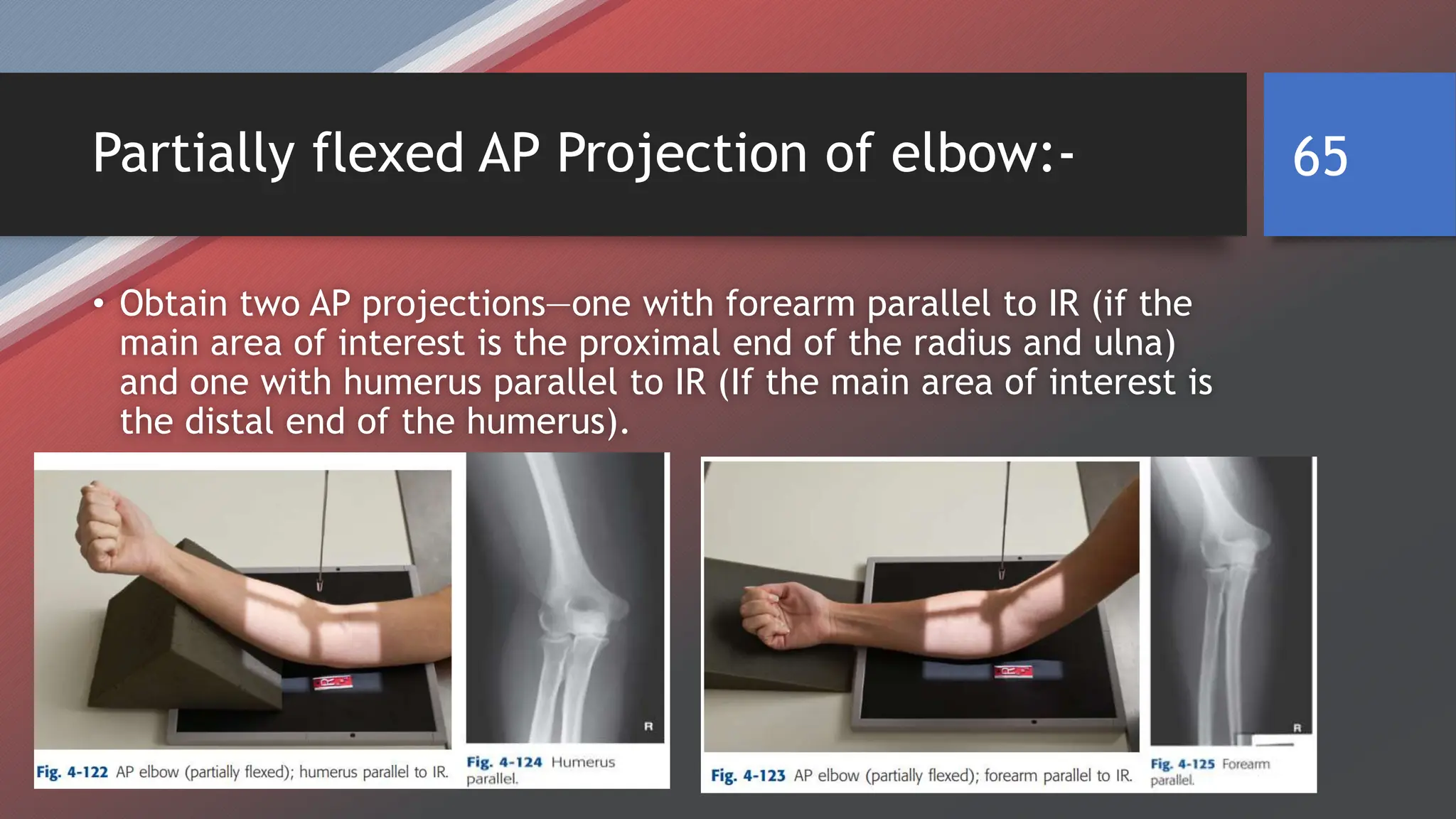 Partially flexed AP Projection of elbow:-

65

• Obtain two AP projections—one with forearm parallel to IR (if the main area of interest is the proximal end of the radius and ulna) and one with humerus parallel to IR (If the main area of interest is the distal end of the humerus).

R

Fig. 4-122 AP elbow (partially flexed); humerus parallel to IR.

Fig. 4-124 Humerus parallel.

R

Fig. 4-123 AP elbow (partially flexed); forearm parallel to IR.

Fig. 4-125 Forearm parallel.